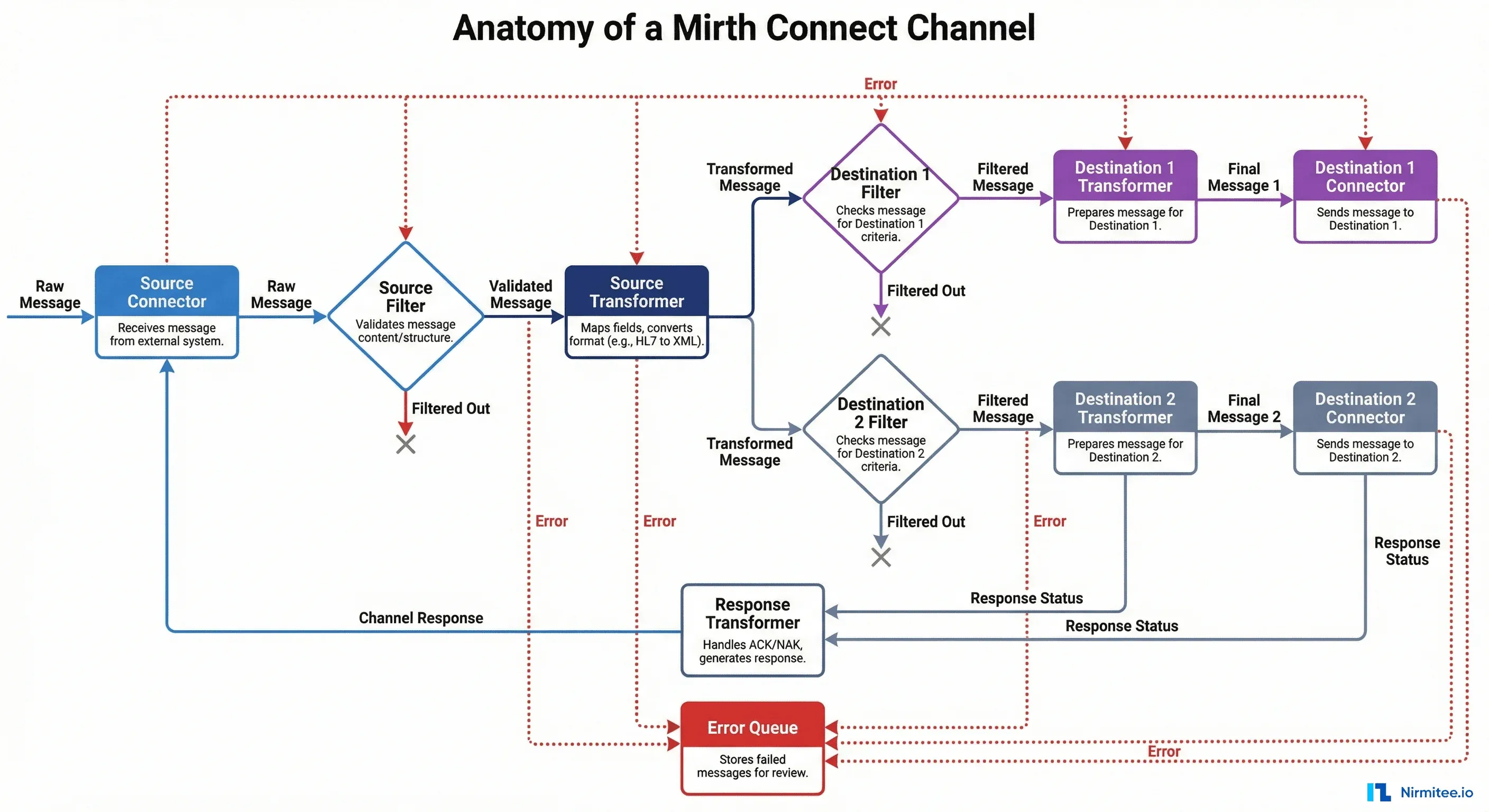 Anatomy of a Mirth Connect Channel

Error

Raw Message

Source Connector
Receives message from external system.

Raw Message

Source Filter
Validates message content/structure.

Filtered Out

Validated Message

Source Transformer
Maps fields, converts format (e.g., HL7 to XML).

Transformed Message

Destination 1 Filter
Checks message for Destination 1 criteria.

Filtered Out

Filtered Message

Destination 1 Transformer
Prepares message for Destination 1.

Final Message 1

Destination 1 Connector
Sends message to Destination 1.

Transformed Message

Destination 2 Filter
Checks message for Destination 2 criteria.

Filtered Out

Filtered Message

Destination 2 Transformer
Prepares message for Destination 2.

Final Message 2

Destination 2 Connector
Sends message to Destination 2.

Error

Error

Error

Response Status

Response Status

Response Status

Channel Response

Response Transformer
Handles ACK/NAK, generates response.

Error Queue
Stores failed messages for review.

Error

Nirmitee.io